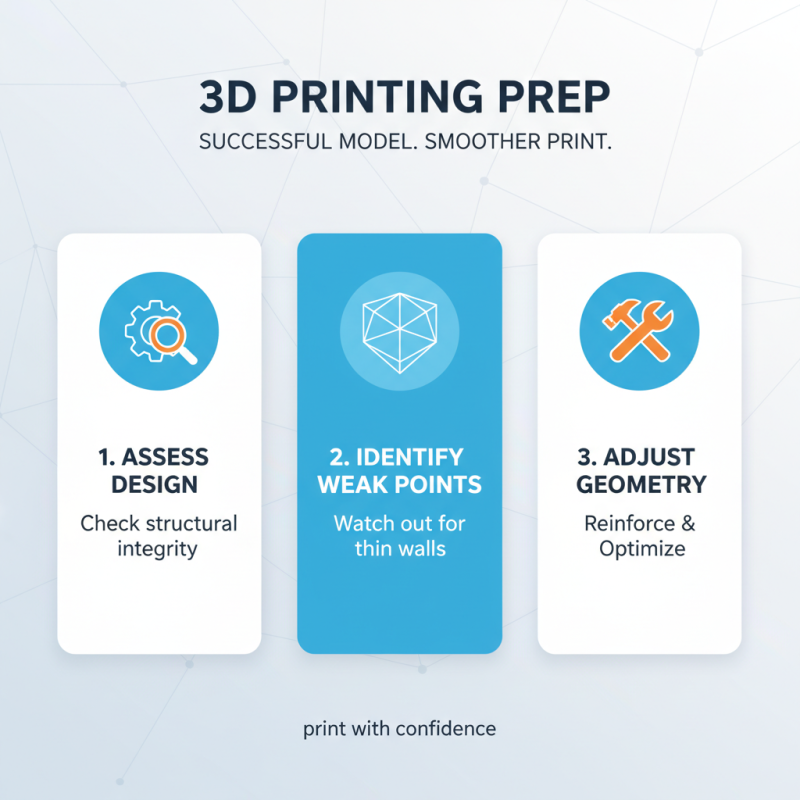 3D PRINTING PREP

SUCCESSFUL MODEL. SMOOTHER PRINT.

1. ASSESS DESIGN

Check structural integrity

2. IDENTIFY WEAK POINTS

Watch out for thin walls

3. ADJUST GEOMETRY

Reinforce & Optimize

print with confidence